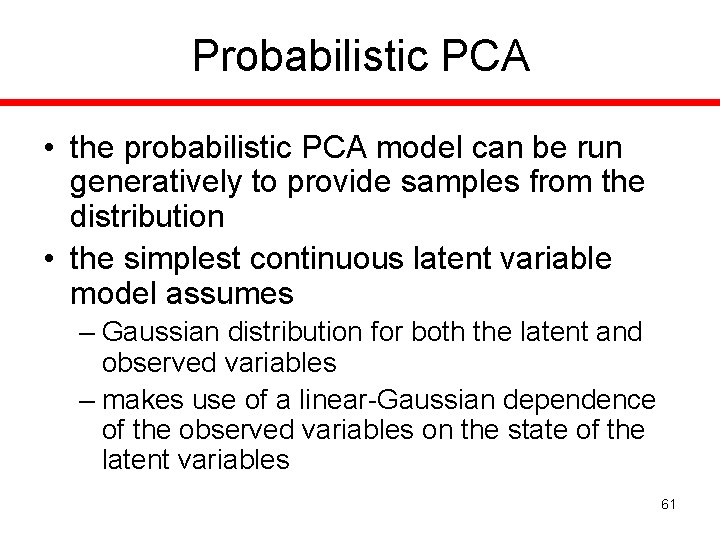 Probabilistic PCA

• the probabilistic PCA model can be run generatively to provide samples from the distribution

• the simplest continuous latent variable model assumes

– Gaussian distribution for both the latent and observed variables

– makes use of a linear-Gaussian dependence of the observed variables on the state of the latent variables

61